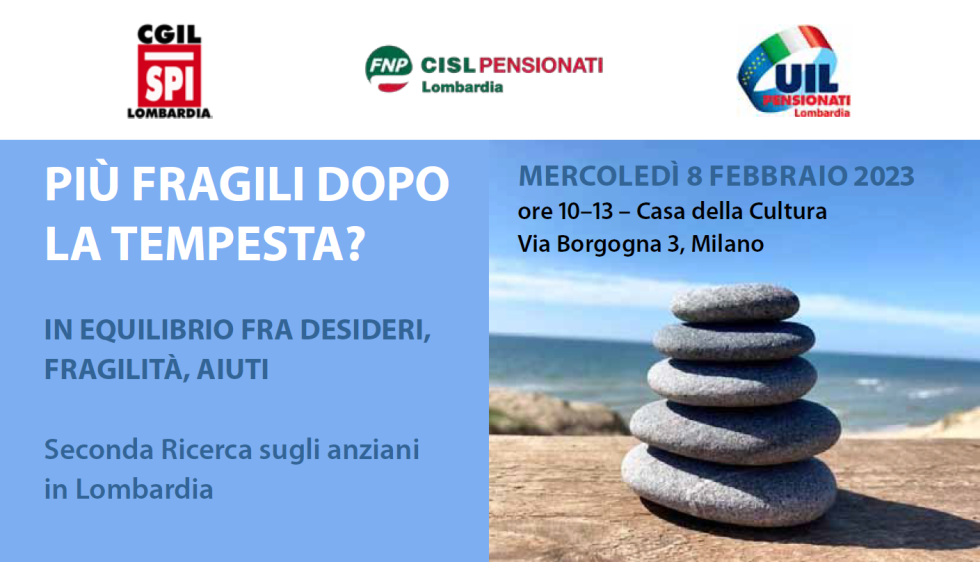 CGIL
SPI
LOMBARDIA

FNP CISL PENSIONATI
Lombardia

UIL
PENSIONATI
Lombardia

PIÙ FRAGILI DOPO LA TEMPESTA?

IN EQUILIBRIO FRA DESIDERI, FRAGILITÀ, AIUTI

Seconda Ricerca sugli anziani in Lombardia

MERCOLEDÌ 8 FEBBRAIO 2023
ore 10–13 – Casa della Cultura
Via Borgogna 3, Milano